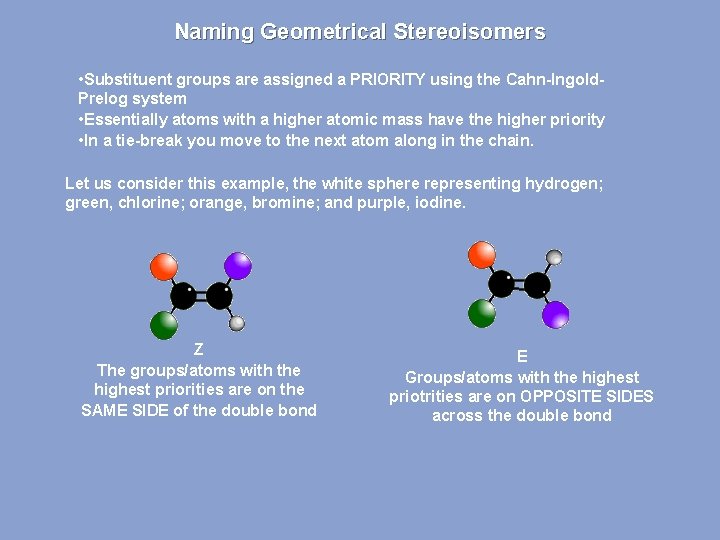 Naming Geometrical Stereoisomers

•Substituent groups are assigned a PRIORITY using the Cahn-Ingold-Prelog system
•Essentially atoms with a higher atomic mass have the higher priority
•In a tie-break you move to the next atom along in the chain.

Let us consider this example, the white sphere representing hydrogen; green, chlorine; orange, bromine; and purple, iodine.

Z
The groups/atoms with the highest priorities are on the SAME SIDE of the double bond

E
Groups/atoms with the highest priotrities are on OPPOSITE SIDES across the double bond